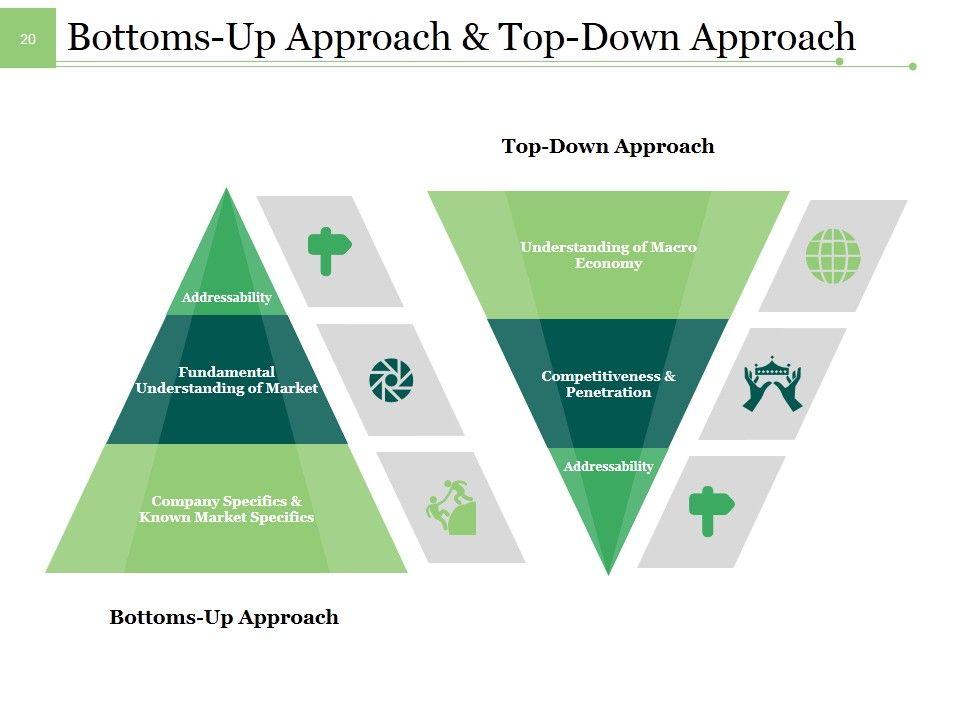 20

Bottoms-Up Approach & Top-Down Approach

Top-Down Approach

Addressability

Fundamental Understanding of Market

Company Specifics & Known Market Specifics

Understanding of Macro Economy

Competitiveness & Penetration

Addressability

Bottoms-Up Approach